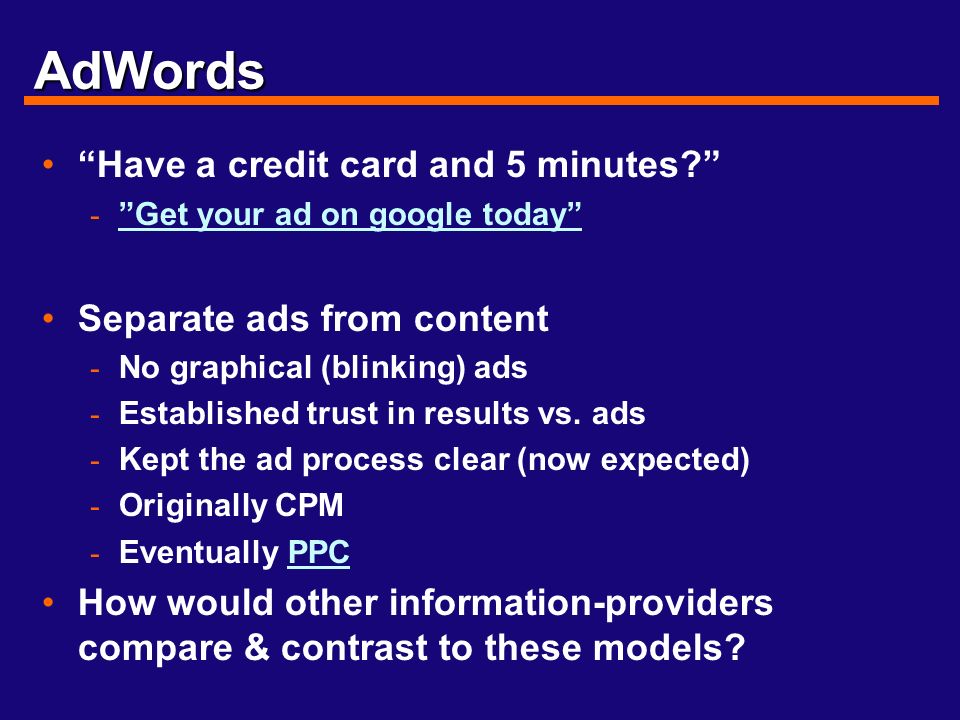 AdWords

• “Have a credit card and 5 minutes?”
- ”Get your ad on google today”

• Separate ads from content
- No graphical (blinking) ads
- Established trust in results vs. ads
- Kept the ad process clear (now expected)
- Originally CPM
- Eventually PPC

• How would other information-providers compare & contrast to these models?